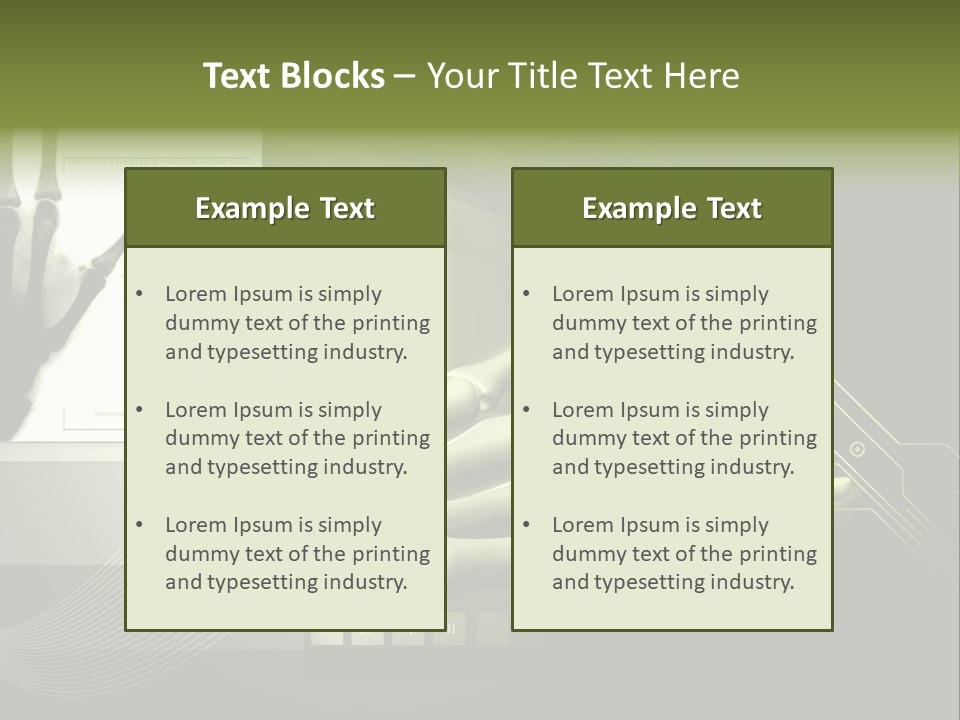 Text Blocks – Your Title Text Here

Example Text

• Lorem Ipsum is simply dummy text of the printing and typesetting industry.

• Lorem Ipsum is simply dummy text of the printing and typesetting industry.

• Lorem Ipsum is simply dummy text of the printing and typesetting industry.

Example Text

• Lorem Ipsum is simply dummy text of the printing and typesetting industry.

• Lorem Ipsum is simply dummy text of the printing and typesetting industry.

• Lorem Ipsum is simply dummy text of the printing and typesetting industry.